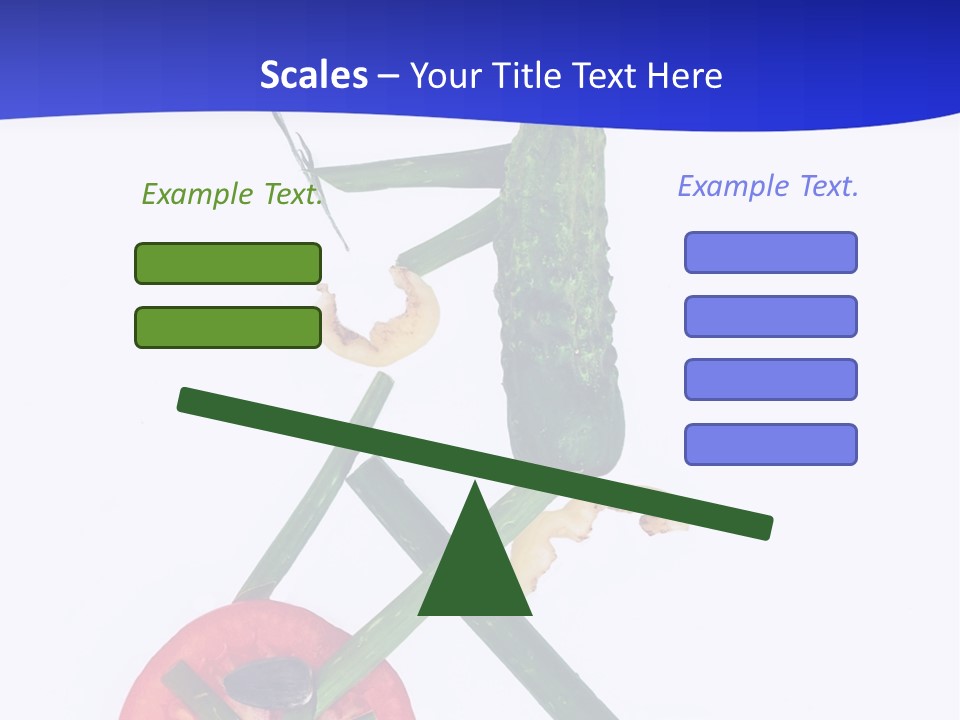 Scales – Your Title Text Here

Example Text.

Example Text.